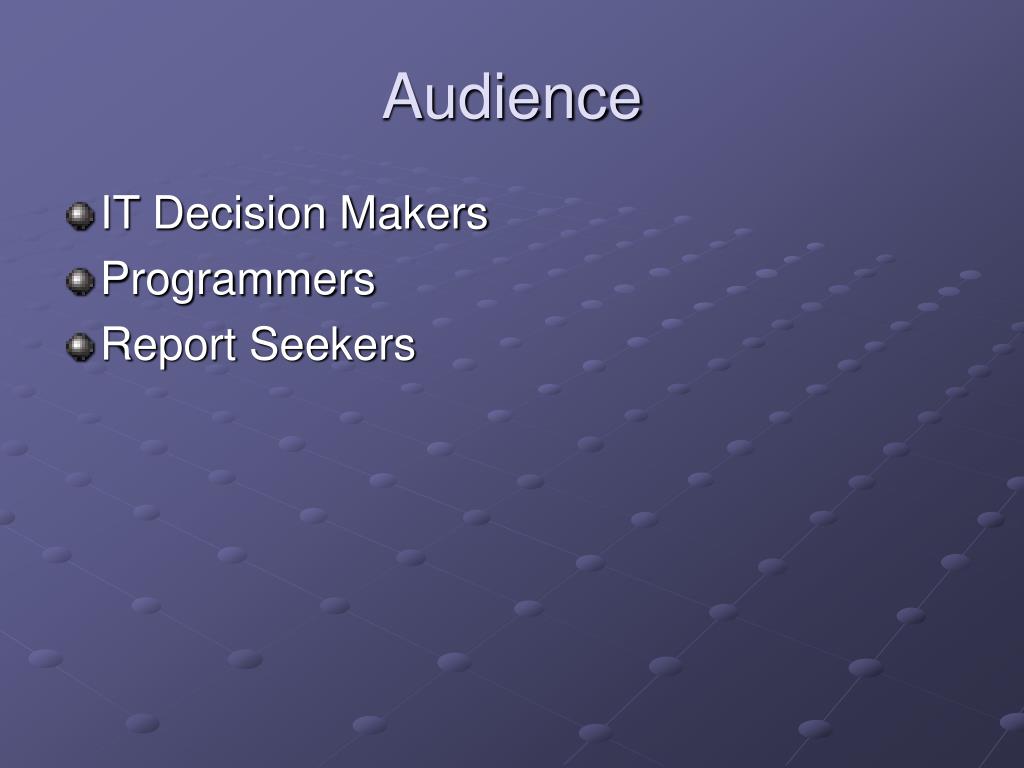 Audience

IT Decision Makers
Programmers
Report Seekers